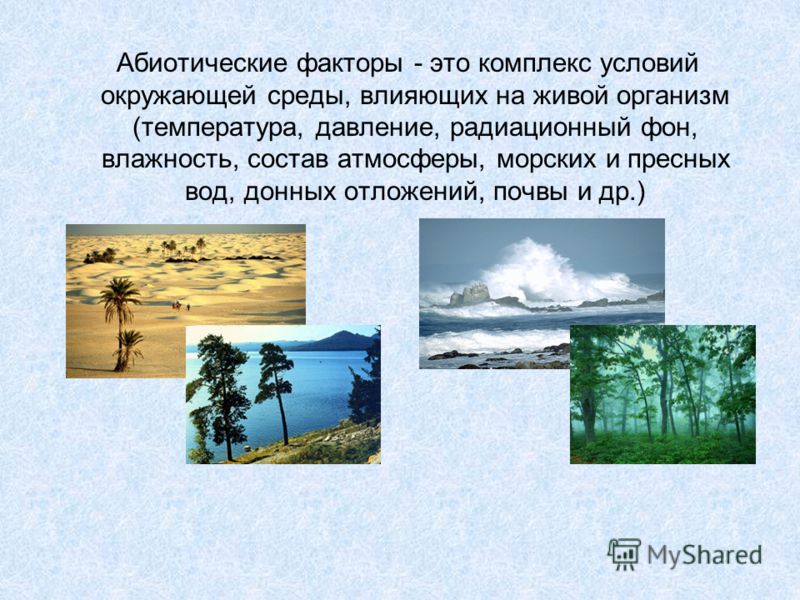 Абиотические факторы - это комплекс условий окружающей среды, влияющих на живой организм (температура, давление, радиационный фон, влажность, состав атмосферы, морских и пресных вод, донных отложений, почвы и др.)

MyShared